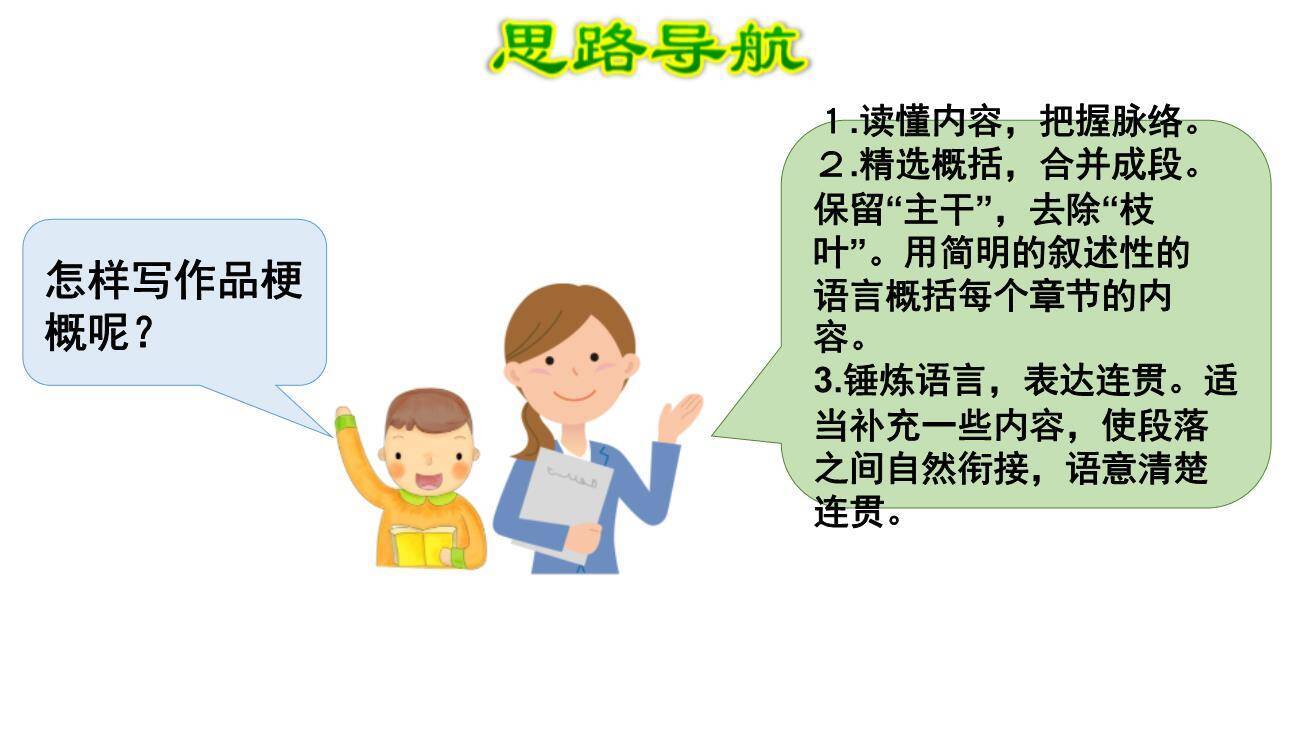 思路导航

怎样写作品梗概呢？

１.读懂内容，把握脉络。
２.精选概括，合并成段。保留“主干”，去除“枝叶”。用简明的叙述性的语言概括每个章节的内容。
3.锤炼语言，表达连贯。适当补充一些内容，使段落之间自然衔接，语意清楚连贯。